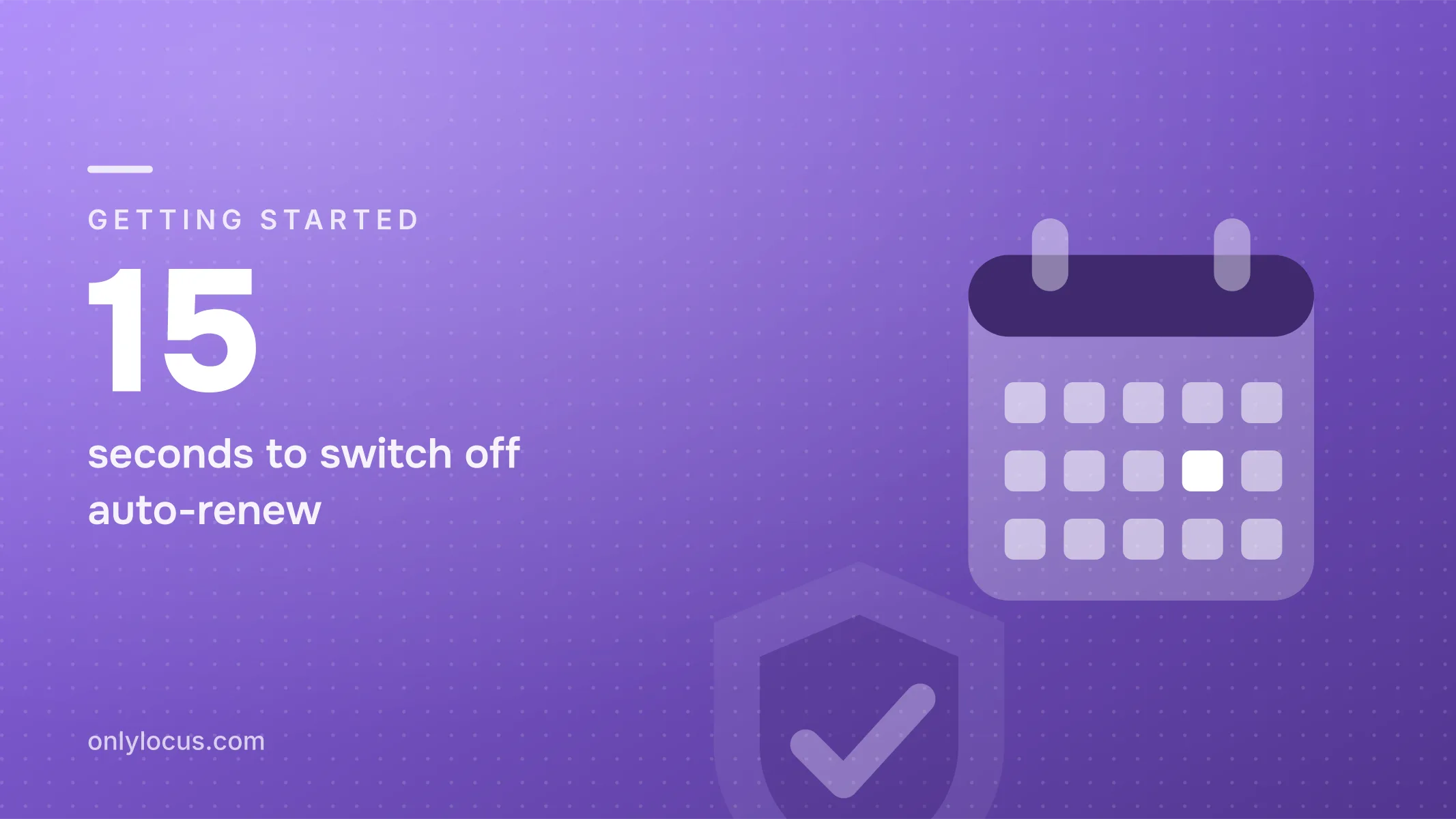 GETTING STARTED

15

seconds to switch off auto-renew

onlylocus.com